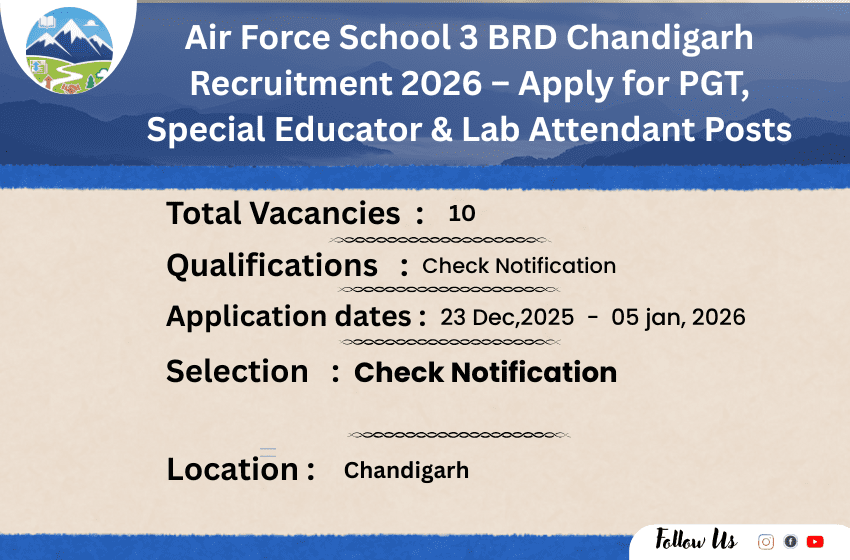 Air Force School 3 BRD Chandigarh Recruitment 2026 – Apply for PGT, Special Educator & Lab Attendant Posts

Total Vacancies : 10

Qualifications : Check Notification

Application dates : 23 Dec,2025 - 05 jan, 2026

Selection : Check Notification

Location : Chandigarh

Follow Us